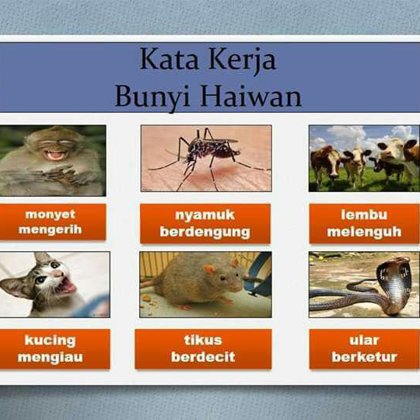 Kata Kerja
Bunyi Haiwan

monyet
mengerih

nyamuk
berdengung

lembu
melenguh

kucing
mengiau

tikus
berdecit

ular
berketur